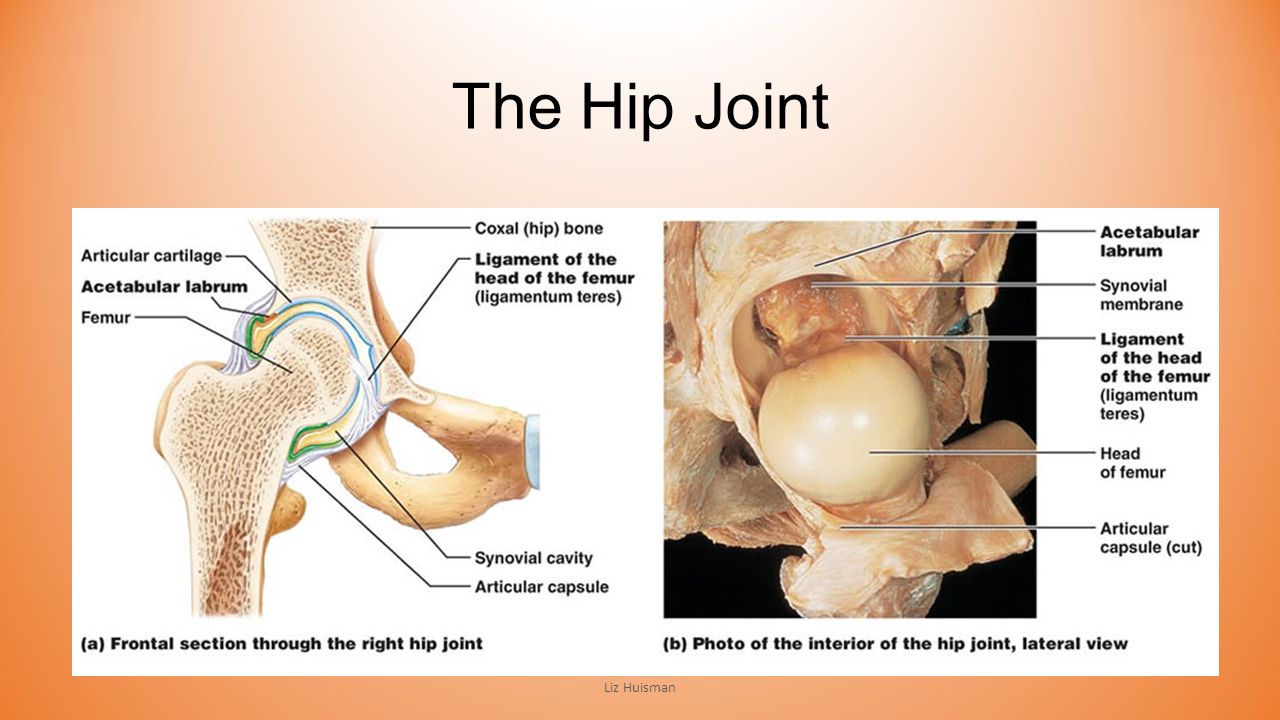 The Hip Joint

Articular cartilage
Acetabular labrum
Femur
Coxal (hip) bone
Ligament of the head of the femur (ligamentum teres)
Synovial cavity
Articular capsule

(a) Frontal section through the right hip joint

Acetabular labrum
Synovial membrane
Ligament of the head of the femur (ligamentum teres)
Head of femur
Articular capsule (cut)

(b) Photo of the interior of the hip joint, lateral view

Liz Huisman